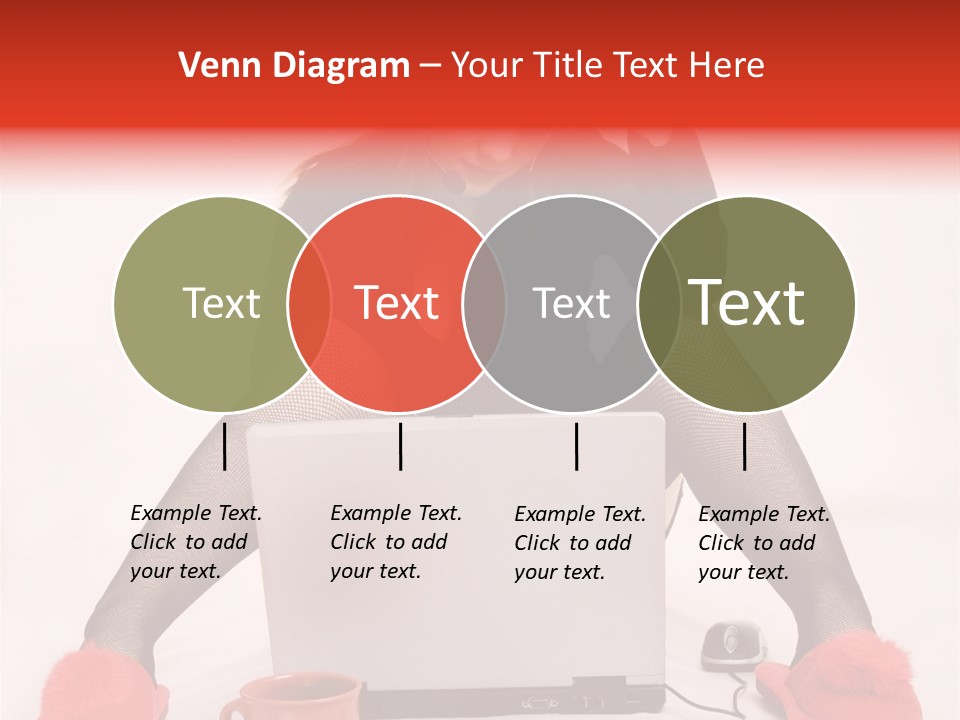 Venn Diagram – Your Title Text Here

Text

Text

Text

Text

Example Text. Click to add your text.

Example Text. Click to add your text.

Example Text. Click to add your text.

Example Text. Click to add your text.